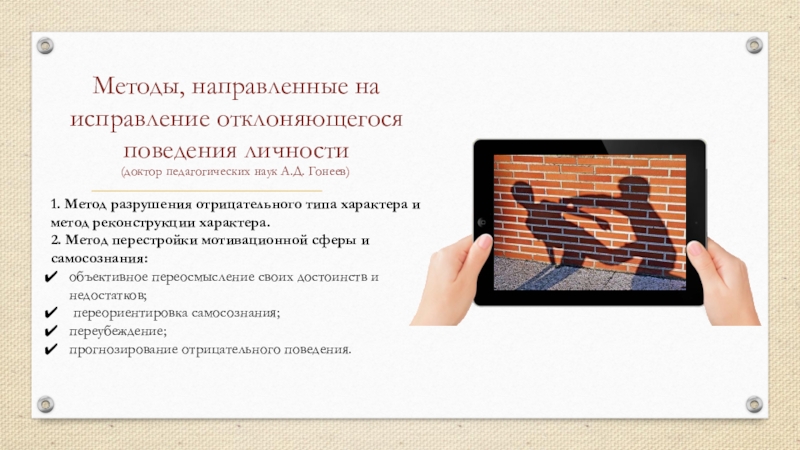 Методы, направленные на исправление отклоняющегося поведения личности
(доктор педагогических наук А.Д. Гонеев)

1. Метод разрушения отрицательного типа характера и метод реконструкции характера.
2. Метод перестройки мотивационной сферы и самосознания:
✔ объективное переосмысление своих достоинств и недостатков;
✔ переориентировка самосознания;
✔ переубеждение;
✔ прогнозирование отрицательного поведения.